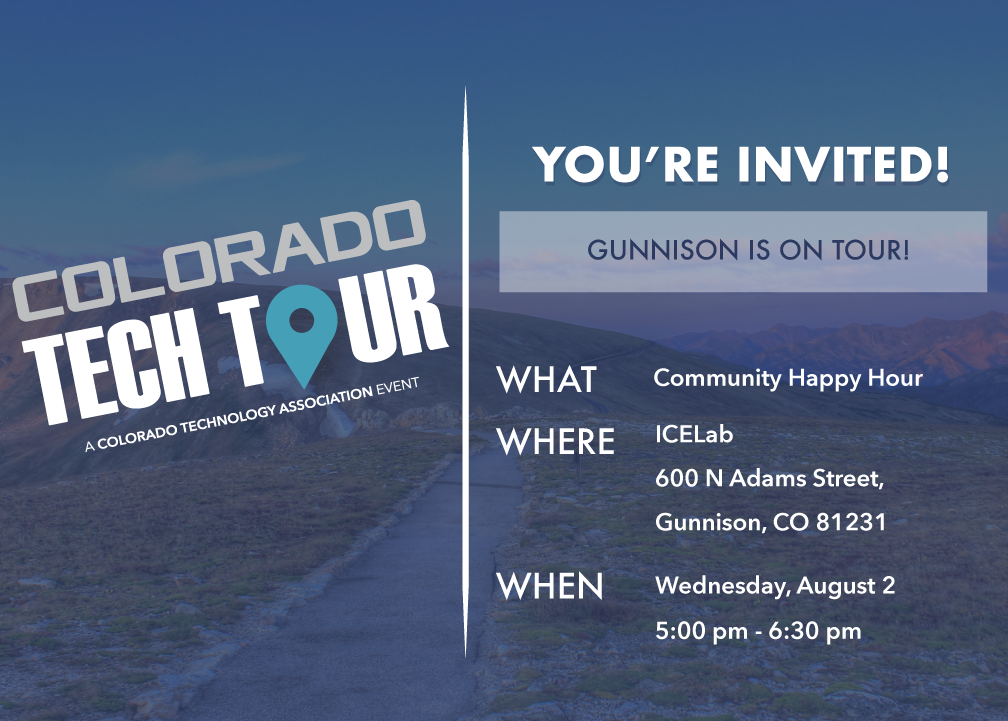 COLORADO
TECH TOUR
A COLORADO TECHNOLOGY ASSOCIATION EVENT

YOU'RE INVITED!

GUNNISON IS ON TOUR!

WHAT Community Happy Hour

WHERE ICELab
600 N Adams Street,
Gunnison, CO 81231

WHEN Wednesday, August 2
5:00 pm - 6:30 pm